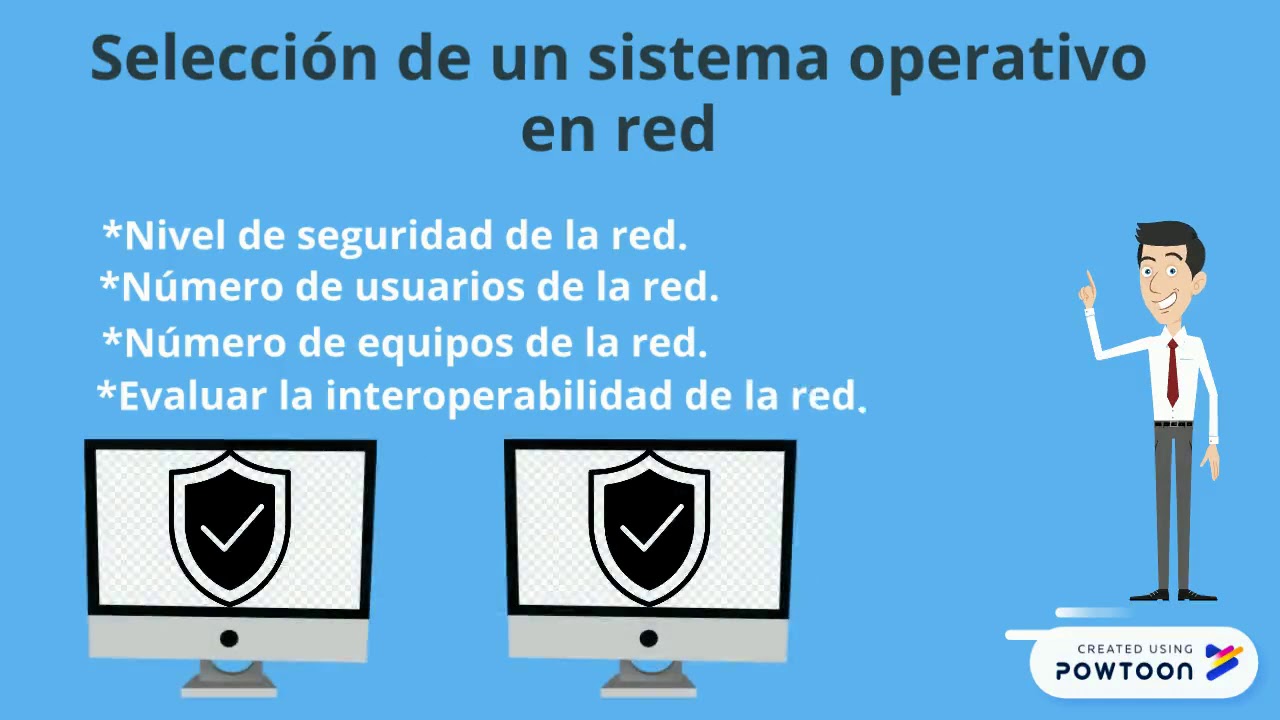 Selección de un sistema operativo en red

*Nivel de seguridad de la red.
*Número de usuarios de la red.
*Número de equipos de la red.
*Evaluar la interoperabilidad de la red.

CREATED USING
POWTOON